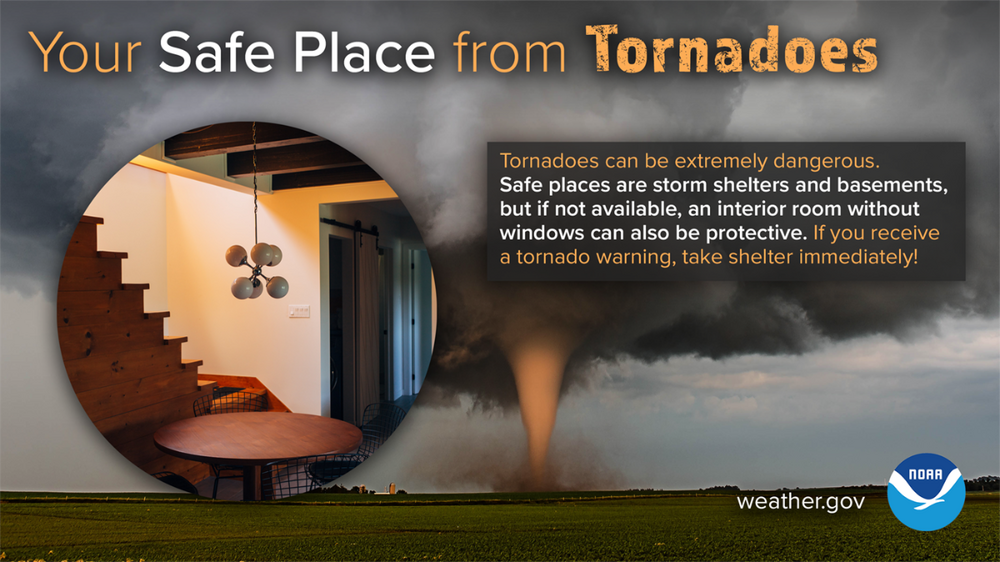 Your Safe Place from Tornadoes

Tornadoes can be extremely dangerous. Safe places are storm shelters and basements, but if not available, an interior room without windows can also be protective. If you receive a tornado warning, take shelter immediately!

weather.gov

NOAA